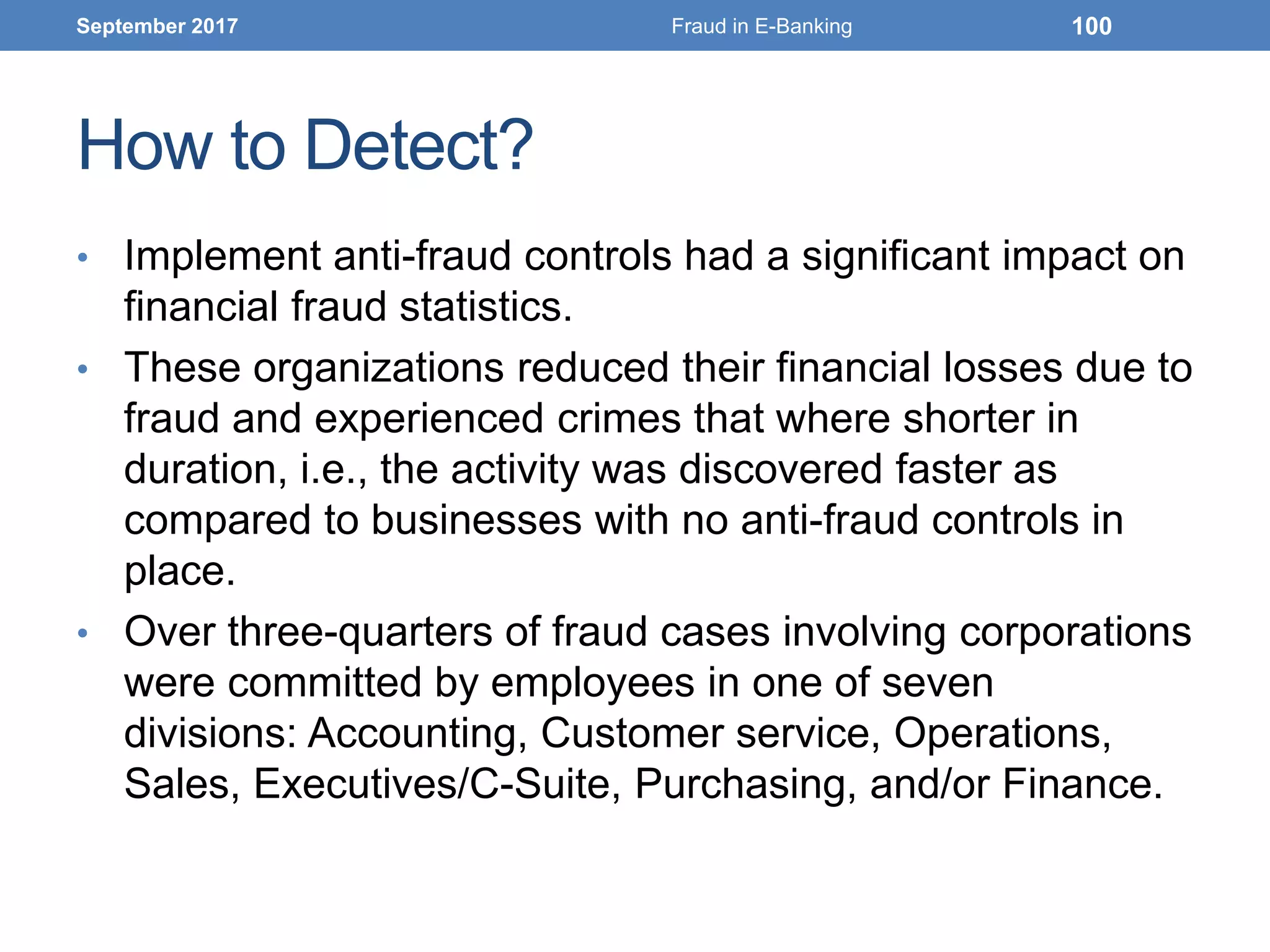 September 2017 Fraud in E-Banking 100

How to Detect?

• Implement anti-fraud controls had a significant impact on financial fraud statistics.

• These organizations reduced their financial losses due to fraud and experienced crimes that where shorter in duration, i.e., the activity was discovered faster as compared to businesses with no anti-fraud controls in place.

• Over three-quarters of fraud cases involving corporations were committed by employees in one of seven divisions: Accounting, Customer service, Operations, Sales, Executives/C-Suite, Purchasing, and/or Finance.